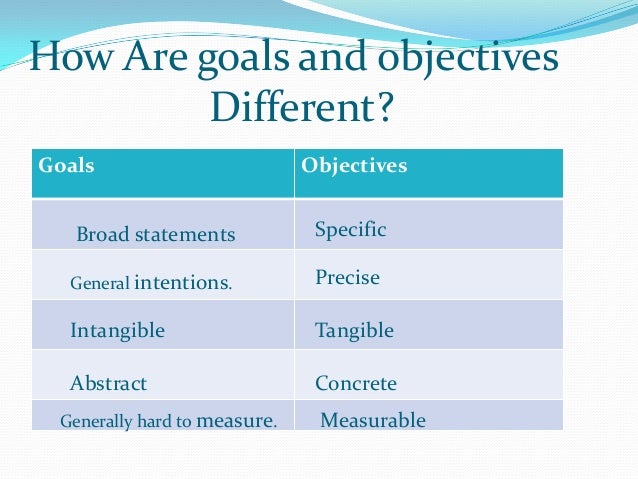 How Are goals and objectives Different?

| Goals | Objectives |
|---|---|
| Broad statements | Specific |
| General intentions. | Precise |
| Intangible | Tangible |
| Abstract | Concrete |
| Generally hard to measure. | Measurable |